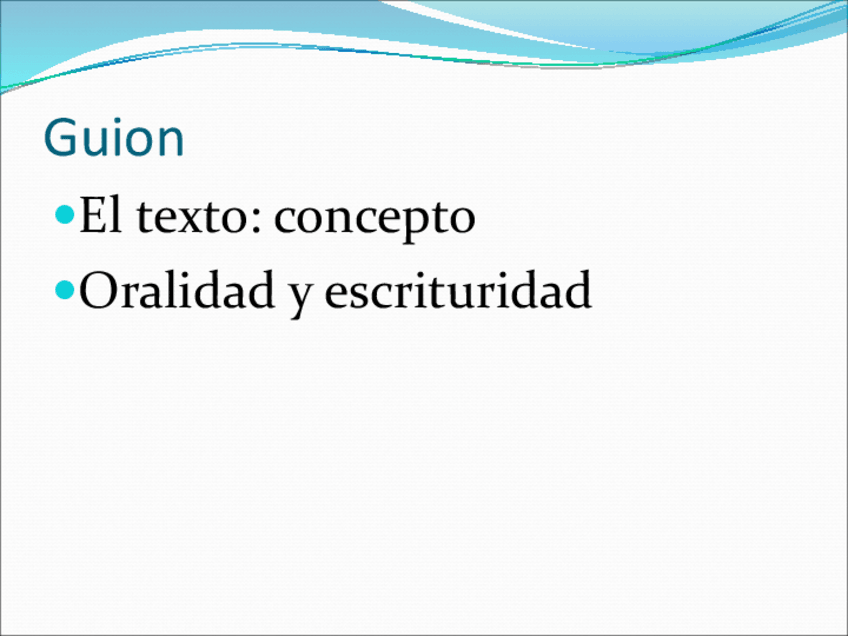 Guion

- El texto: concepto
- Oralidad y escrituridad